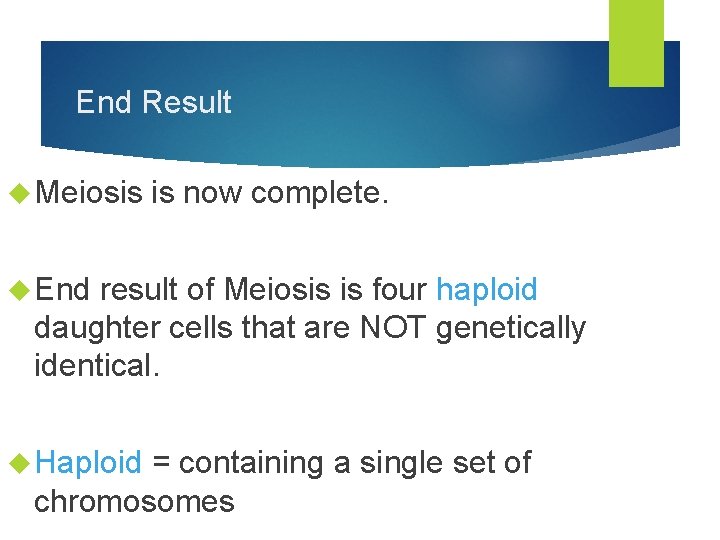 End Result

Meiosis is now complete.

End result of Meiosis is four haploid daughter cells that are NOT genetically identical.

Haploid = containing a single set of chromosomes